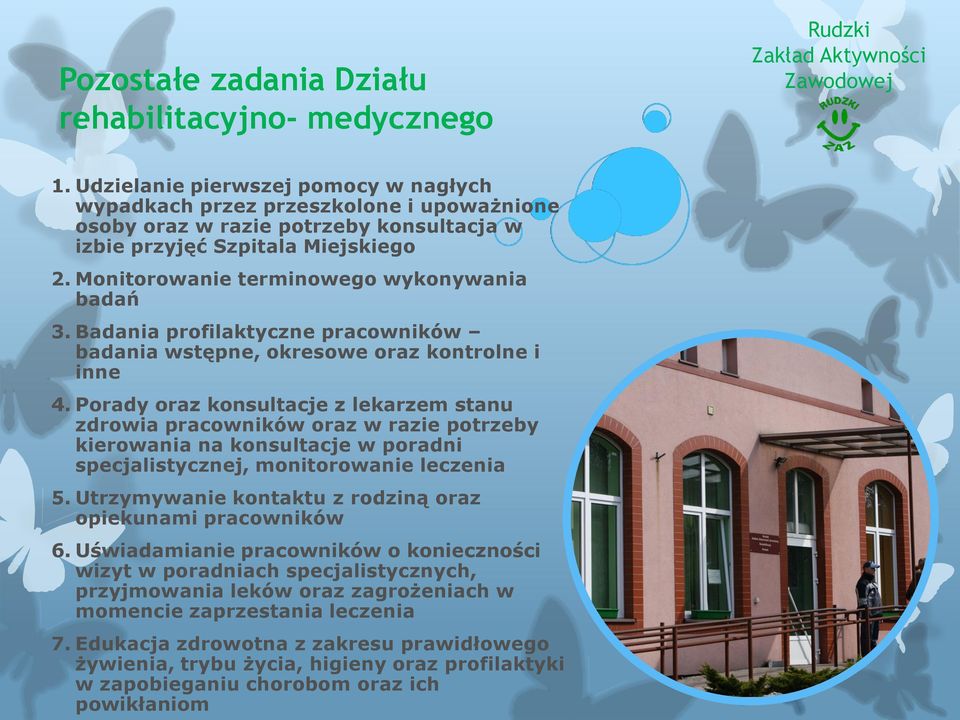 Rudzki
Zakład Aktywności
Zawodowej

RUDZKI
ZAZ

Pozostałe zadania Działu rehabilitacyjno- medycznego

1. Udzielanie pierwszej pomocy w nagłych wypadkach przez przeszkolone i upoważnione osoby oraz w razie potrzeby konsultacja w izbie przyjęć Szpitala Miejskiego

2. Monitorowanie terminowego wykonywania badań

3. Badania profilaktyczne pracowników – badania wstępne, okresowe oraz kontrolne i inne

4. Porady oraz konsultacje z lekarzem stanu zdrowia pracowników oraz w razie potrzeby kierowania na konsultacje w poradni specjalistycznej, monitorowanie leczenia

5. Utrzymywanie kontaktu z rodziną oraz opiekunami pracowników

6. Uświadamianie pracowników o konieczności wizyt w poradniach specjalistycznych, przyjmowania leków oraz zagrożeniach w momencie zaprzestania leczenia

7. Edukacja zdrowotna z zakresu prawidłowego żywienia, trybu życia, higieny oraz profilaktyki w zapobieganiu chorobom oraz ich powikłaniom